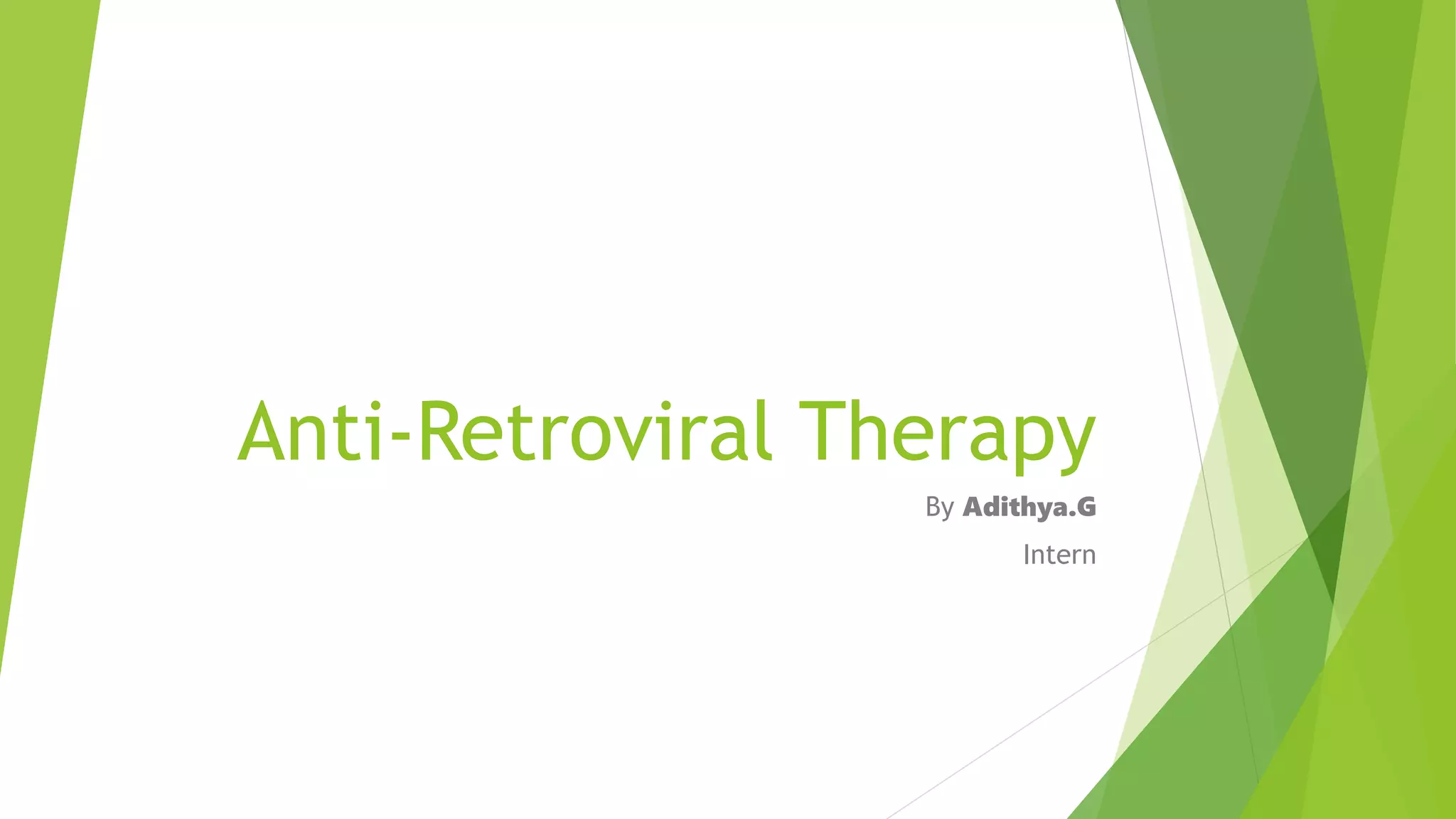 Anti-Retroviral Therapy

By Adithya.G

Intern